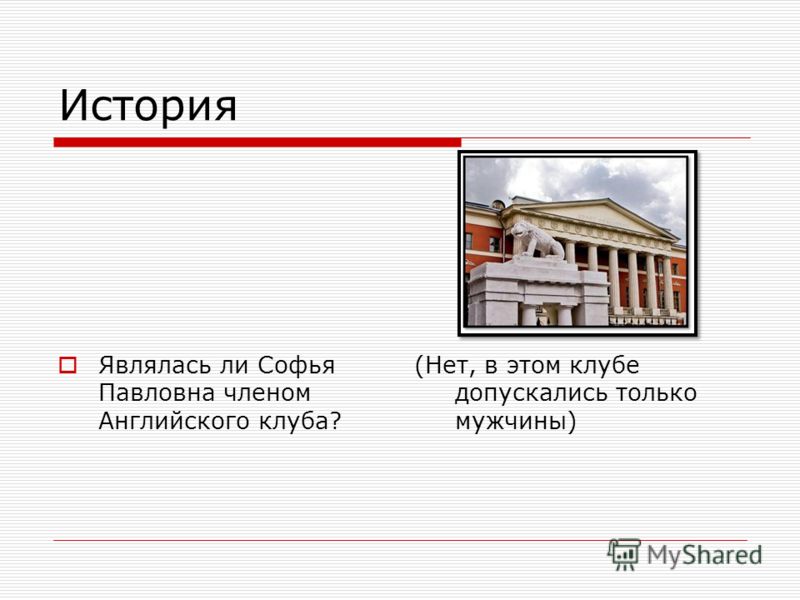 История

Являлась ли Софья Павловна членом Английского клуба?

(Нет, в этом клубе допускались только мужчины)

MyShared